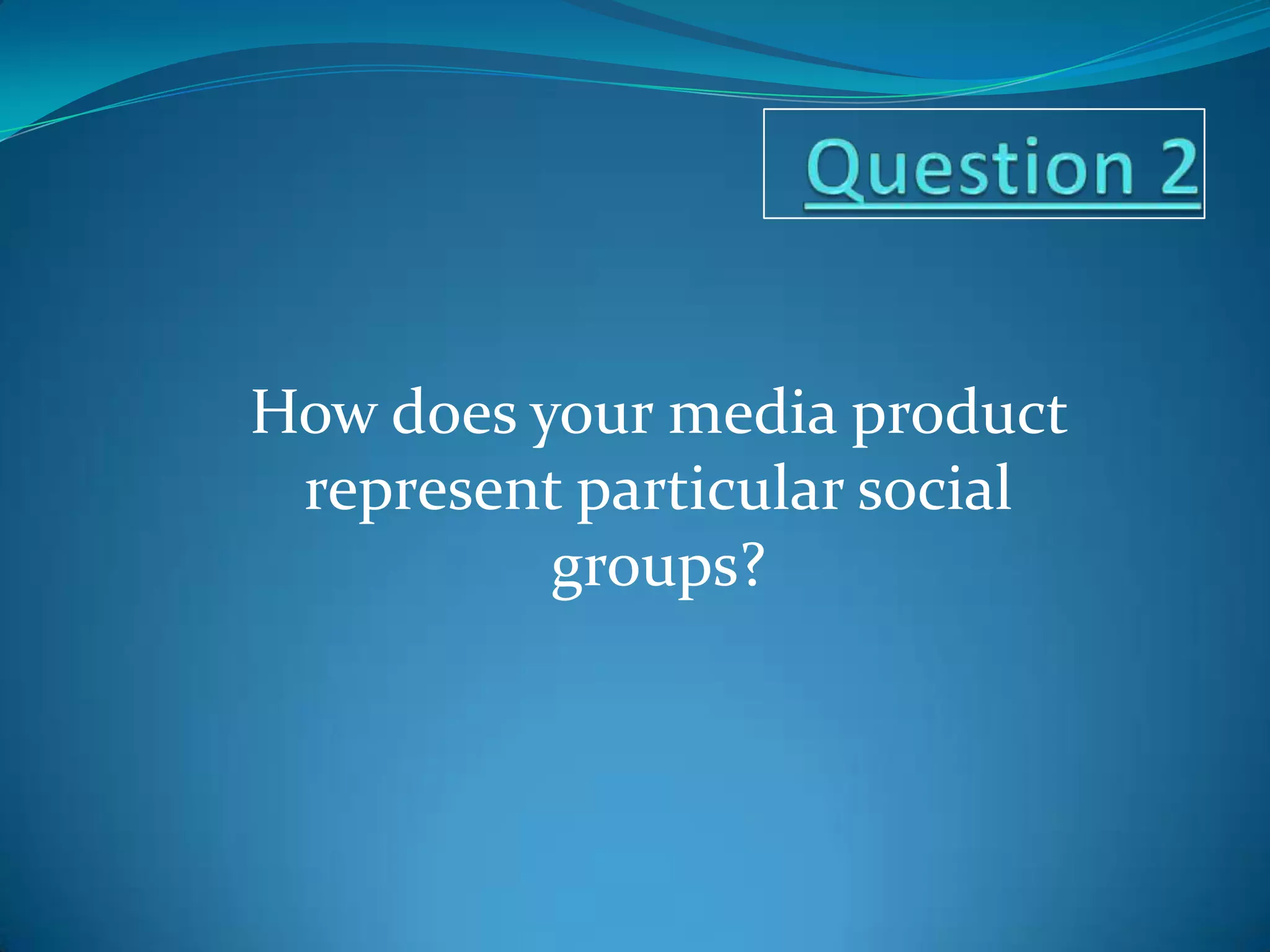 Question 2

How does your media product represent particular social groups?